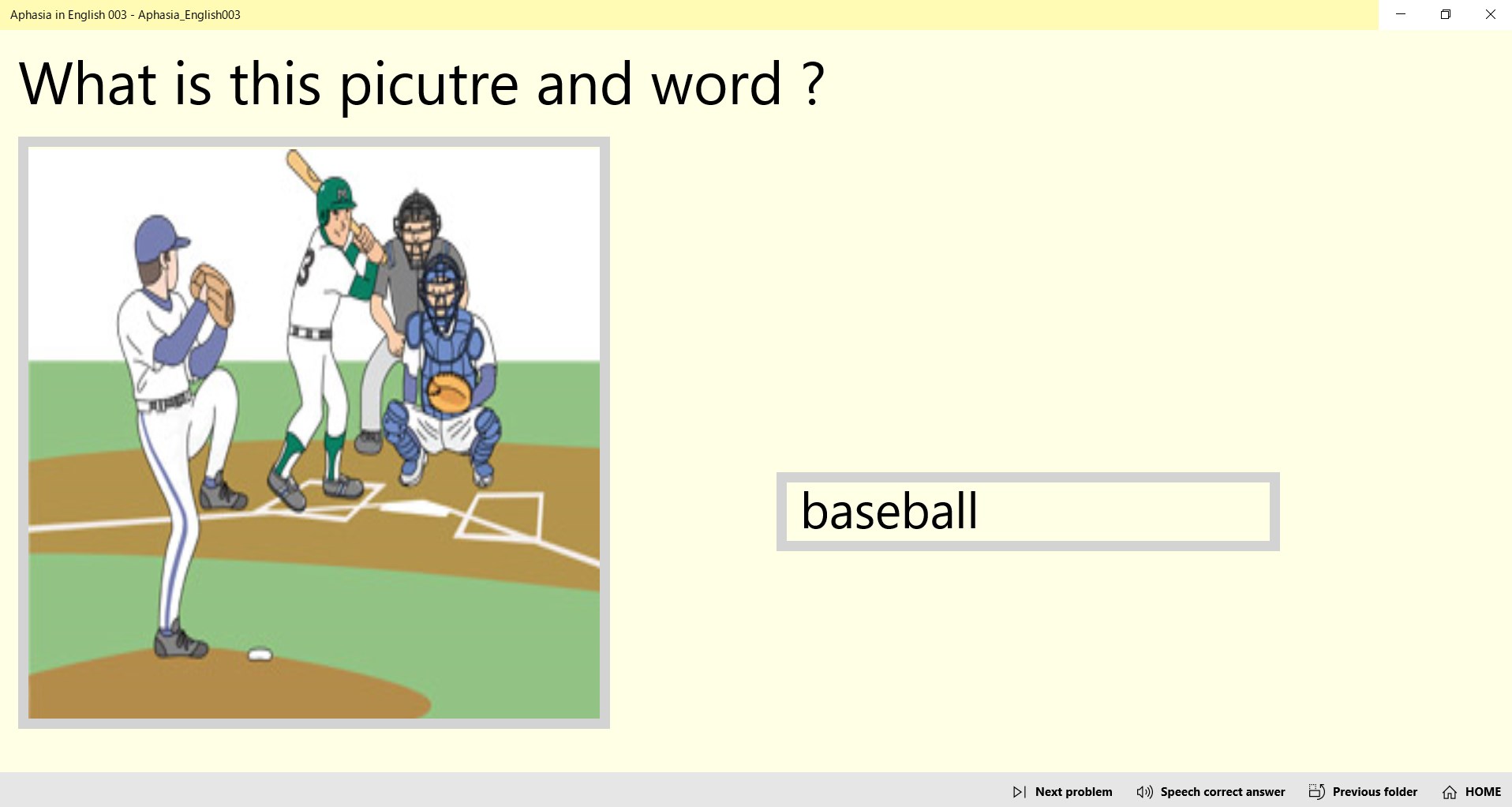 Aphasia in English 003 - Aphasia_English003

What is this picutre and word ?

baseball

Next problem Speech correct answer Previous folder HOME